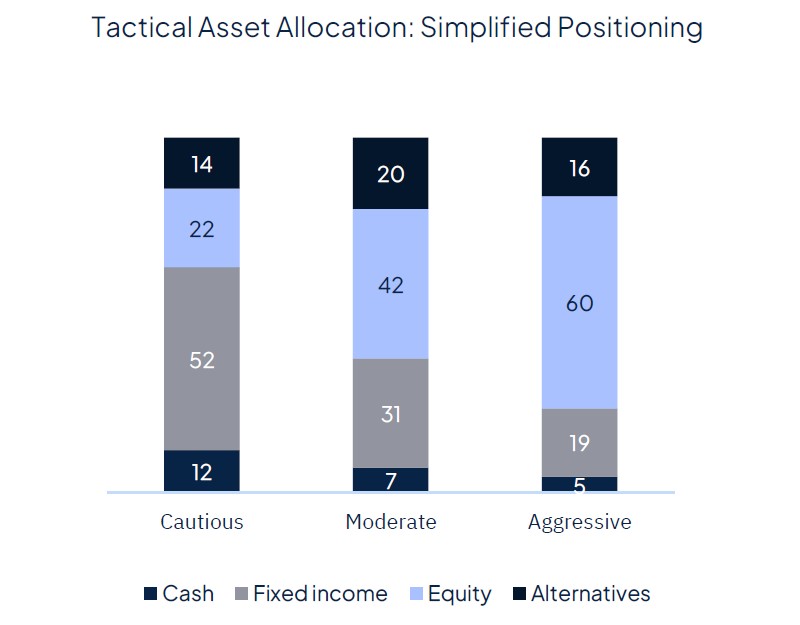 Tactical Asset Allocation: Simplified Positioning

14
22
52
12

20
42
31
7

16
60
19
5

Cautious
Moderate
Aggressive

Cash
Fixed income
Equity
Alternatives